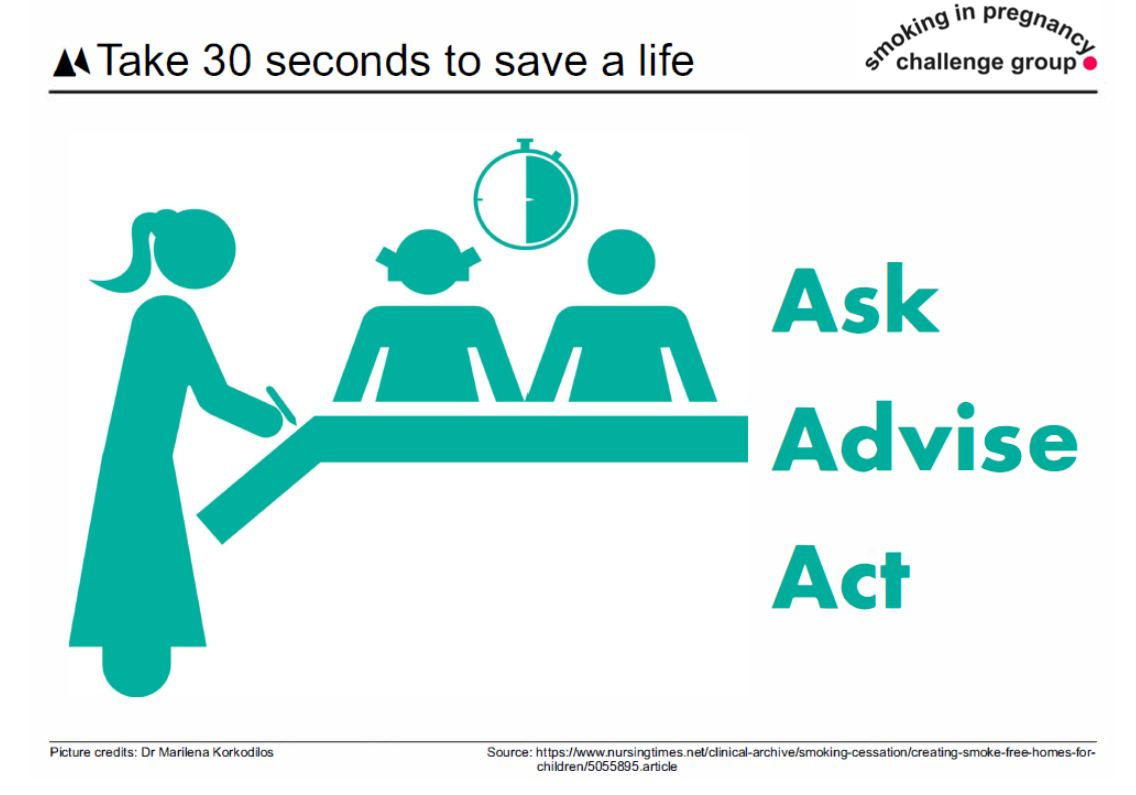 Take 30 seconds to save a life

smoking in pregnancy challenge group

Ask

Advise

Act

Picture credits: Dr Marilena Korkodilos

Source: https://www.nursingtimes.net/clinical-archive/smoking-cessation/creating-smoke-free-homes-for-children/5055895.article